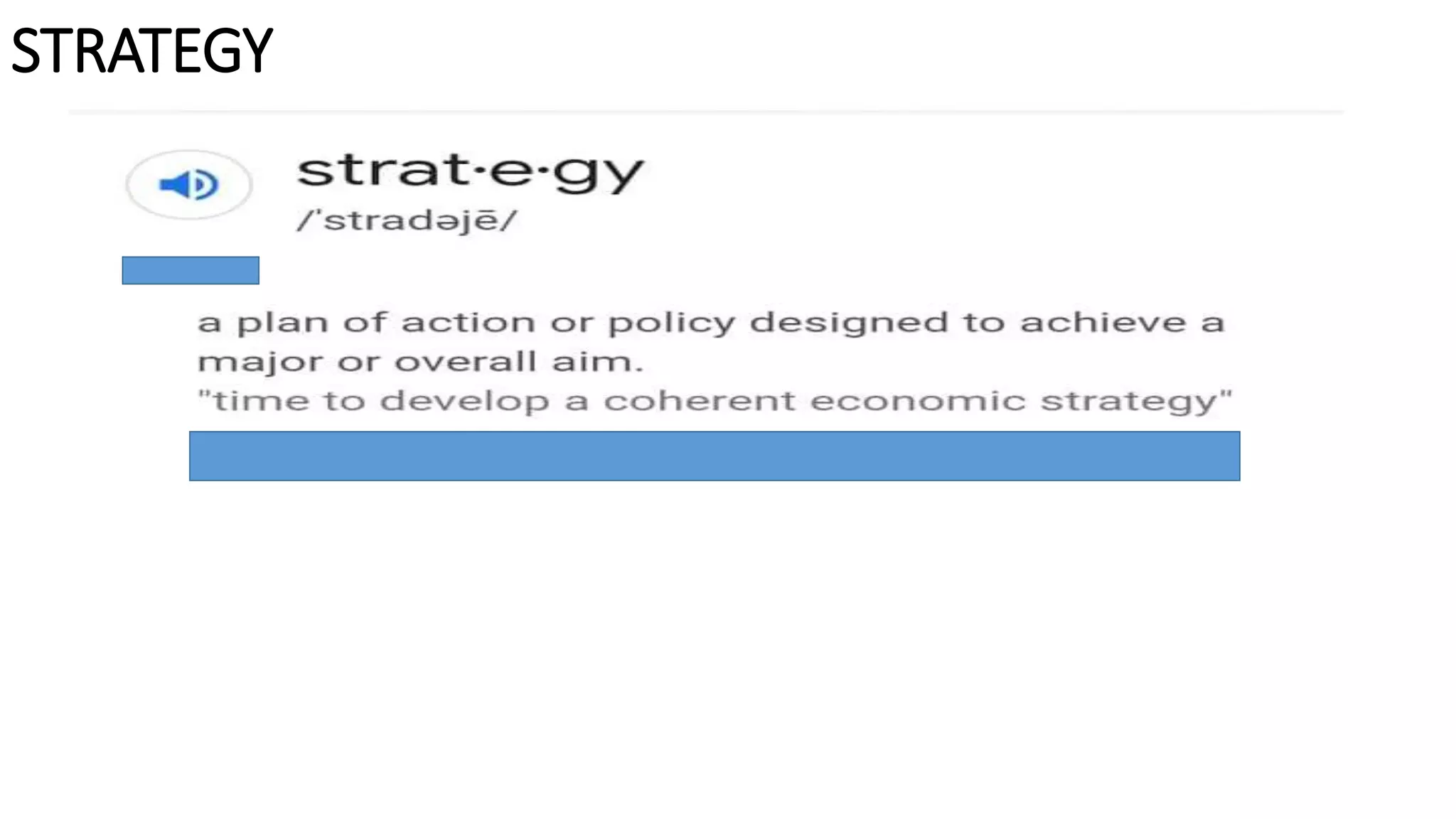 STRATEGY

strat·e·gy
/ˈstradəjē/

a plan of action or policy designed to achieve a major or overall aim.
"time to develop a coherent economic strategy"